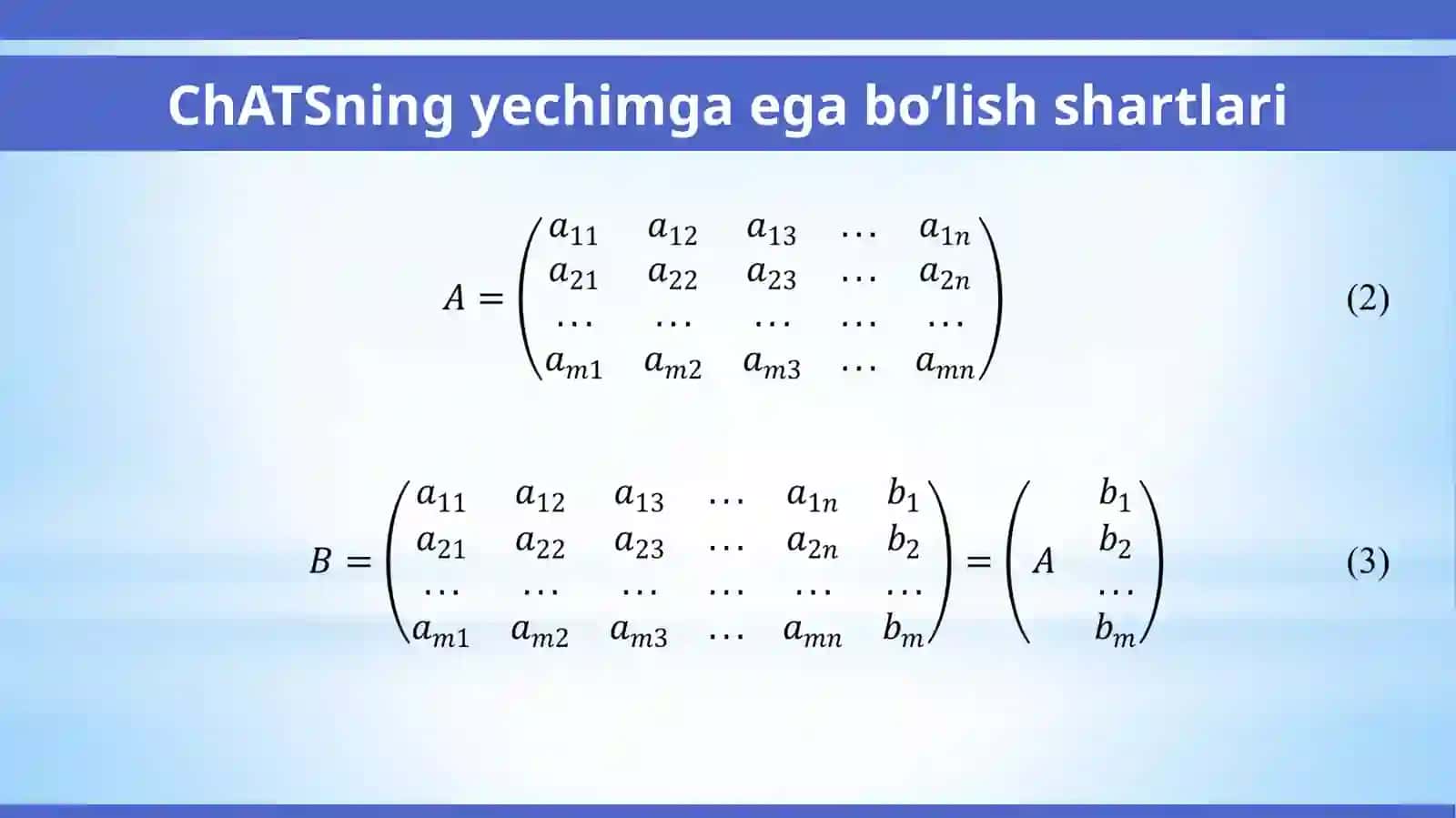 ChATSning yechimga ega bo’lish shartlari

$A = \begin{pmatrix} a_{11} & a_{12} & a_{13} & \dots & a_{1n} \\ a_{21} & a_{22} & a_{23} & \dots & a_{2n} \\ \dots & \dots & \dots & \dots & \dots \\ a_{m1} & a_{m2} & a_{m3} & \dots & a_{mn} \end{pmatrix}$ (2)

$B = \begin{pmatrix} a_{11} & a_{12} & a_{13} & \dots & a_{1n} & b_1 \\ a_{21} & a_{22} & a_{23} & \dots & a_{2n} & b_2 \\ \dots & \dots & \dots & \dots & \dots & \dots \\ a_{m1} & a_{m2} & a_{m3} & \dots & a_{mn} & b_m \end{pmatrix} = \begin{pmatrix} & b_1 \\ A & b_2 \\ & \dots \\ & b_m \end{pmatrix}$ (3)